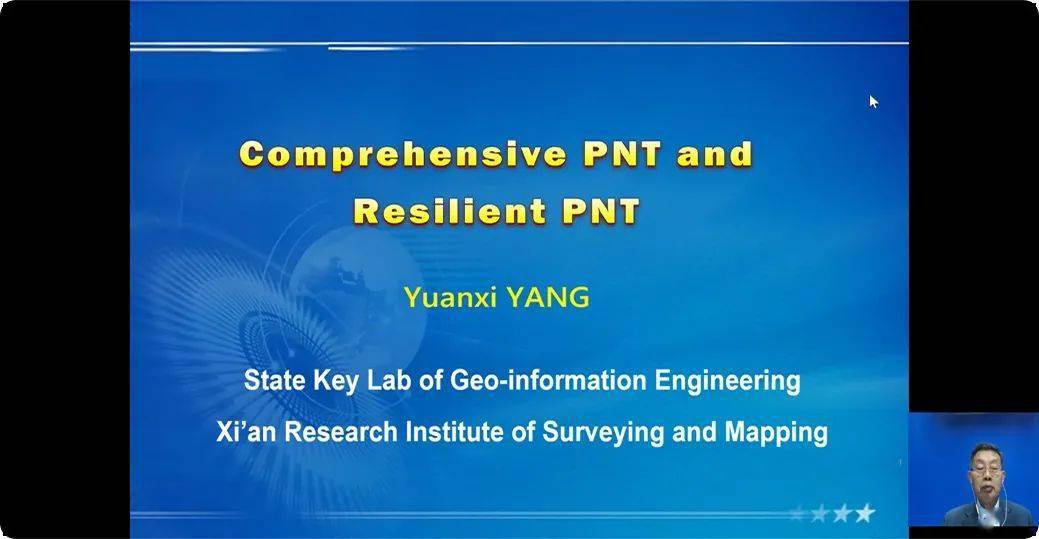 Comprehensive PNT and Resilient PNT

Yuanxi YANG

State Key Lab of Geo-information Engineering
Xi'an Research Institute of Surveying and Mapping